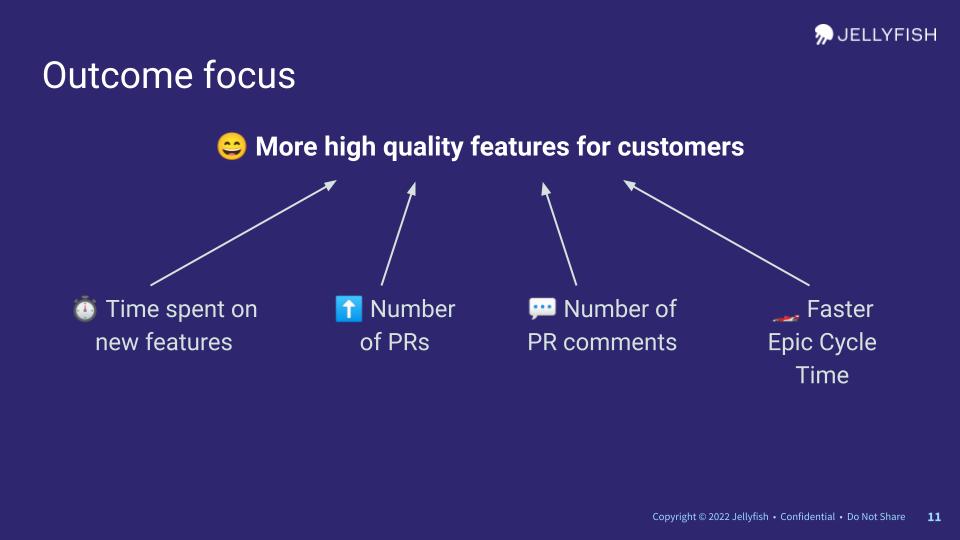 JELLYFISH

Outcome focus

😄 More high quality features for customers

⏱️ Time spent on new features

⬆️ Number of PRs

💬 Number of PR comments

🏎️ Faster Epic Cycle Time

Copyright © 2022 Jellyfish • Confidential • Do Not Share 11